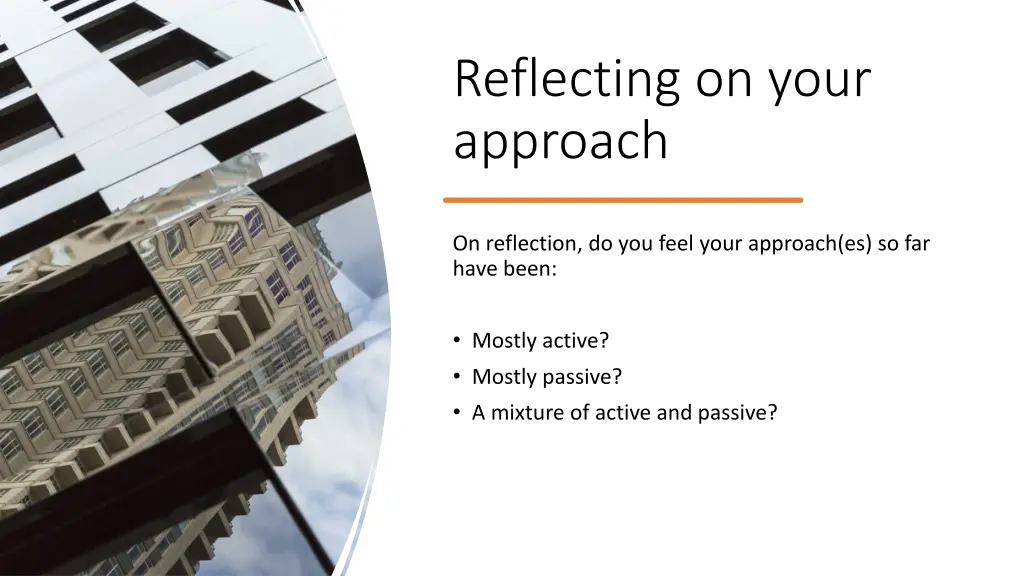 Reflecting on your approach

On reflection, do you feel your approach(es) so far have been:

• Mostly active?
• Mostly passive?
• A mixture of active and passive?